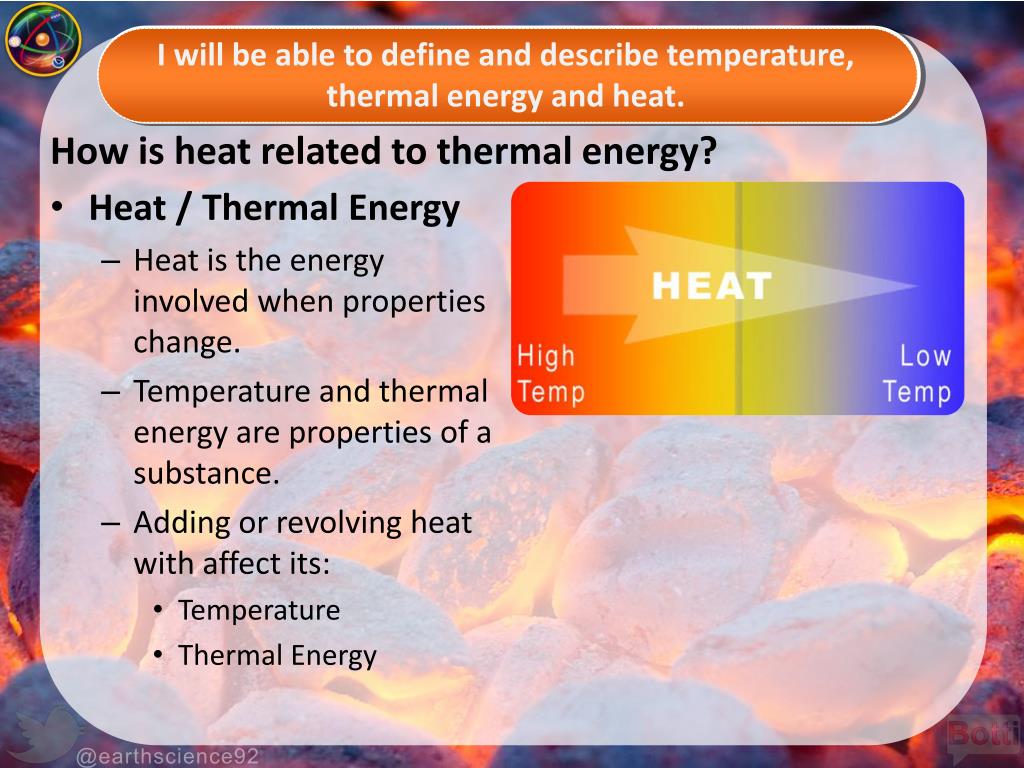 I will be able to define and describe temperature, thermal energy and heat.

How is heat related to thermal energy?

• Heat / Thermal Energy
– Heat is the energy involved when properties change.
– Temperature and thermal energy are properties of a substance.
– Adding or revolving heat with affect its:
• Temperature
• Thermal Energy

HEAT
High Temp
Low Temp

@earthscience92

Botti